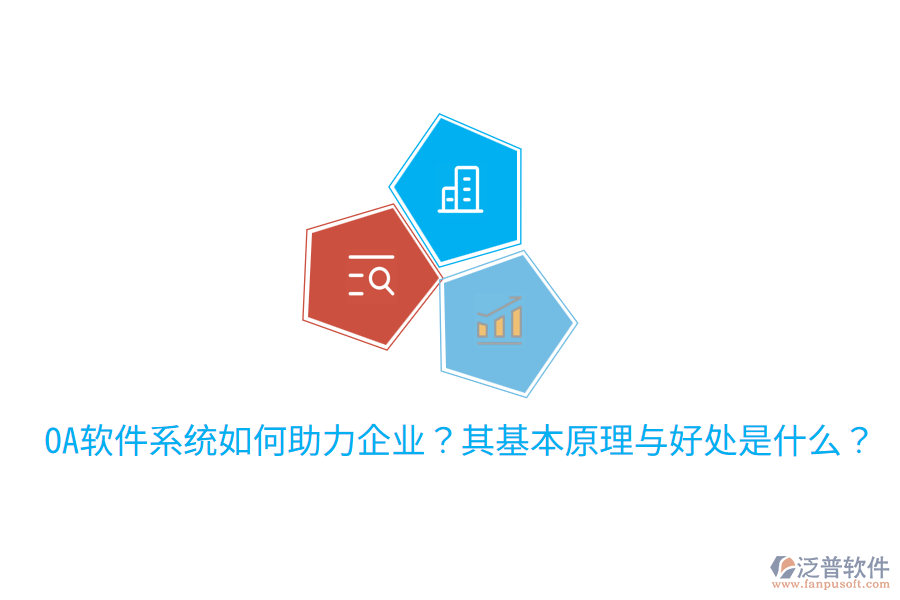 OA软件系统如何助力企业？其基本原理与好处是什么？

泛普软件
www.fanpusoft.com